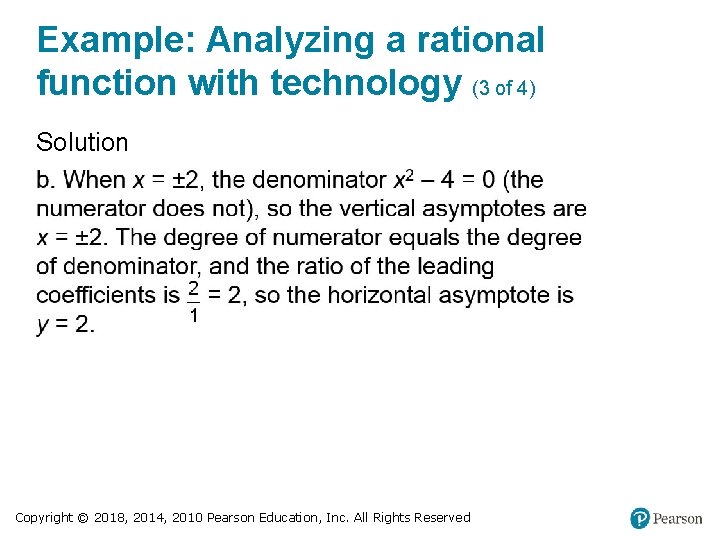 Example: Analyzing a rational function with technology (3 of 4)

Solution

b. When $x = \pm 2$, the denominator $x^2 - 4 = 0$ (the numerator does not), so the vertical asymptotes are $x = \pm 2$. The degree of numerator equals the degree of denominator, and the ratio of the leading coefficients is $\frac{2}{1} = 2$, so the horizontal asymptote is $y = 2$.

Copyright © 2018, 2014, 2010 Pearson Education, Inc. All Rights Reserved

Pearson